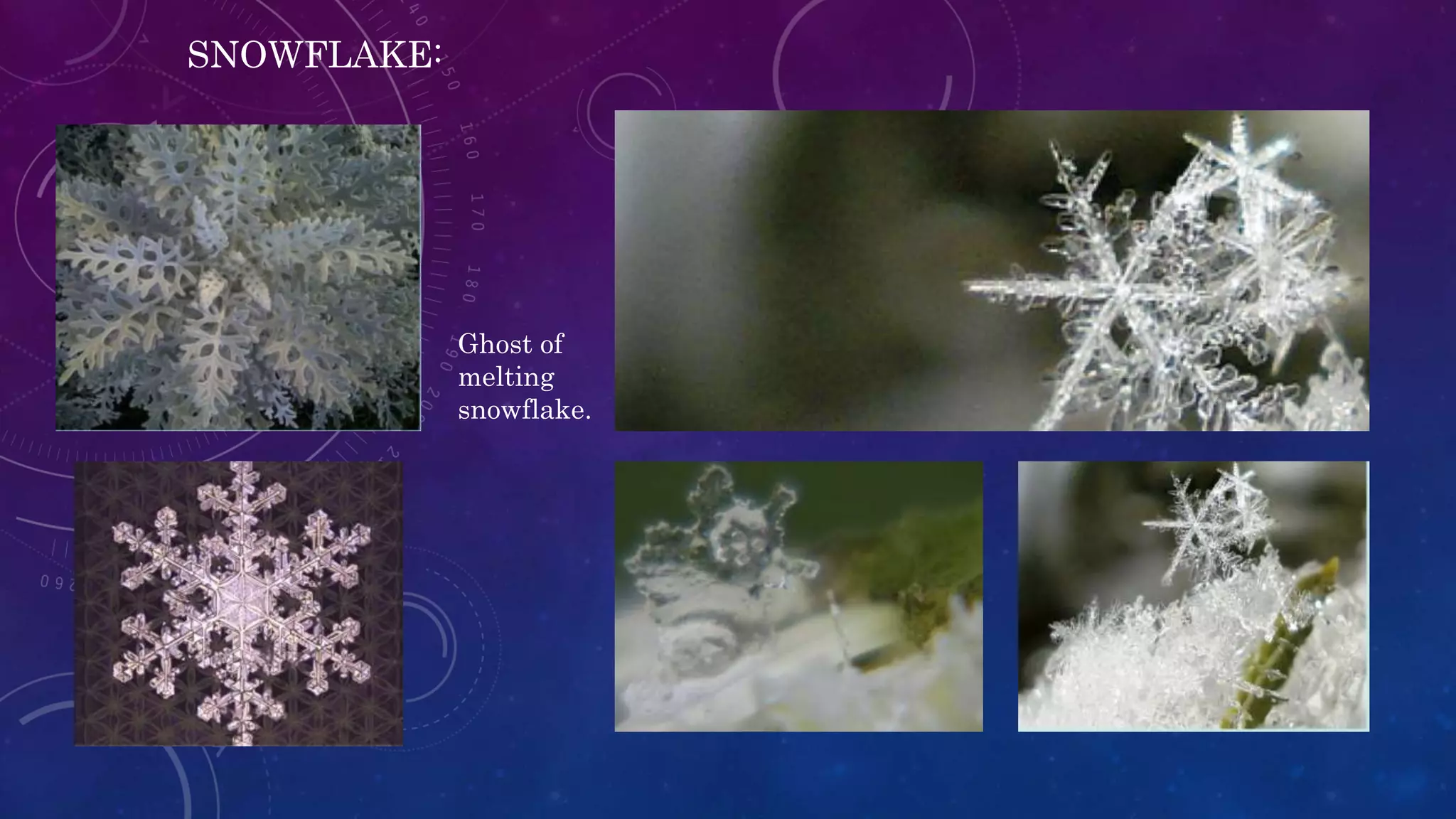 SNOWFLAKE:

Ghost of melting snowflake.